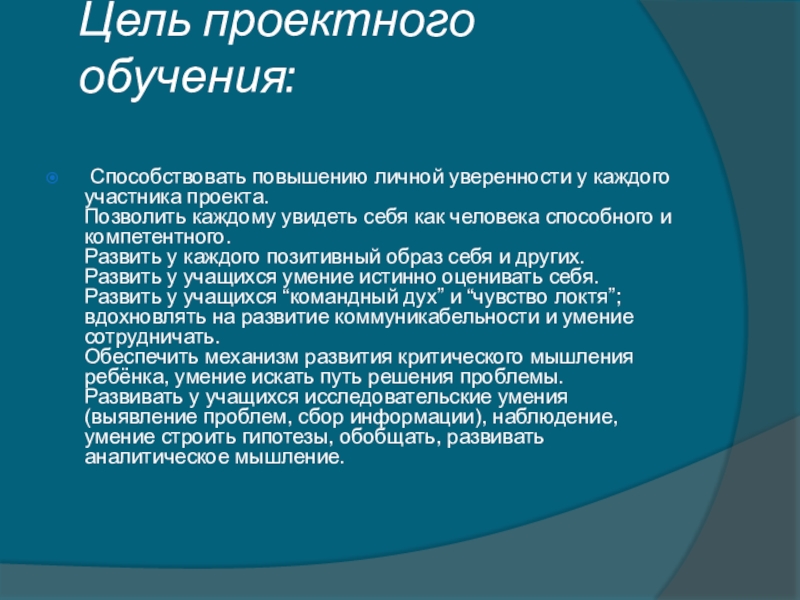 Цель проектного обучения:

Способствовать повышению личной уверенности у каждого участника проекта.
Позволить каждому увидеть себя как человека способного и компетентного.
Развить у каждого позитивный образ себя и других.
Развить у учащихся умение истинно оценивать себя.
Развить у учащихся “командный дух” и “чувство локтя”; вдохновлять на развитие коммуникабельности и умение сотрудничать.
Обеспечить механизм развития критического мышления ребёнка, умение искать путь решения проблемы.
Развивать у учащихся исследовательские умения (выявление проблем, сбор информации), наблюдение, умение строить гипотезы, обобщать, развивать аналитическое мышление.